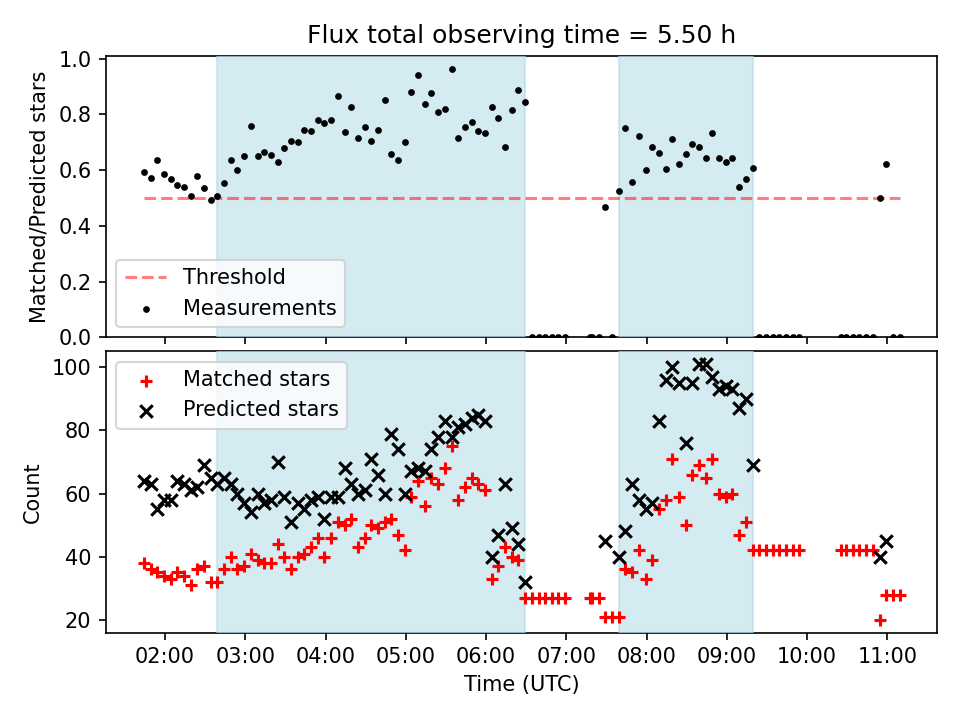 Flux total observing time = 5.50 h

Matched/Predicted stars

1.0
0.8
0.6
0.4
0.2
0.0

Threshold
Measurements

Count

100
80
60
40
20

Matched stars
Predicted stars

02:00 03:00 04:00 05:00 06:00 07:00 08:00 09:00 10:00 11:00
Time (UTC)